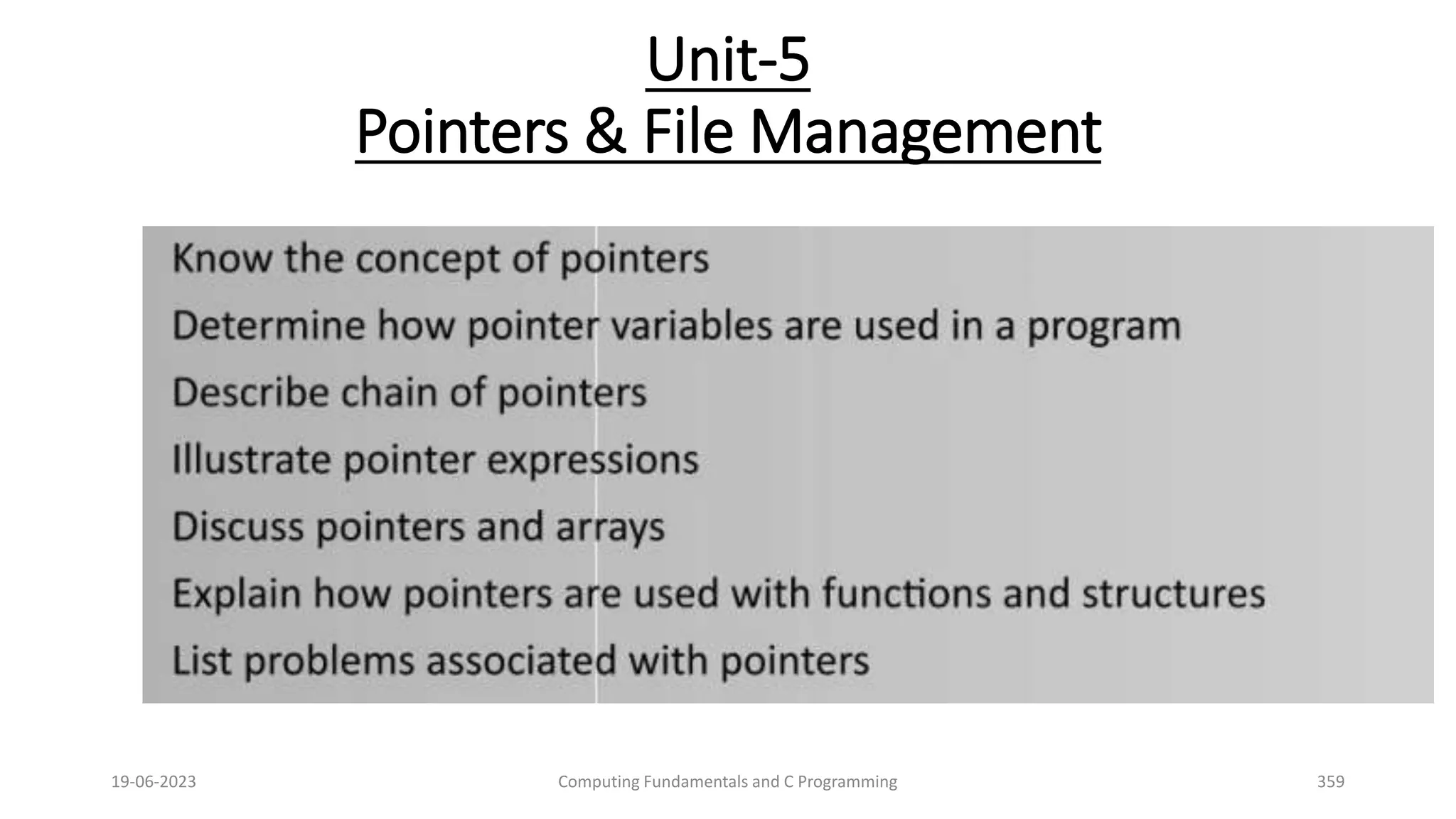 Unit-5
Pointers & File Management

Know the concept of pointers

Determine how pointer variables are used in a program

Describe chain of pointers

Illustrate pointer expressions

Discuss pointers and arrays

Explain how pointers are used with functions and structures

List problems associated with pointers

19-06-2023

Computing Fundamentals and C Programming

359